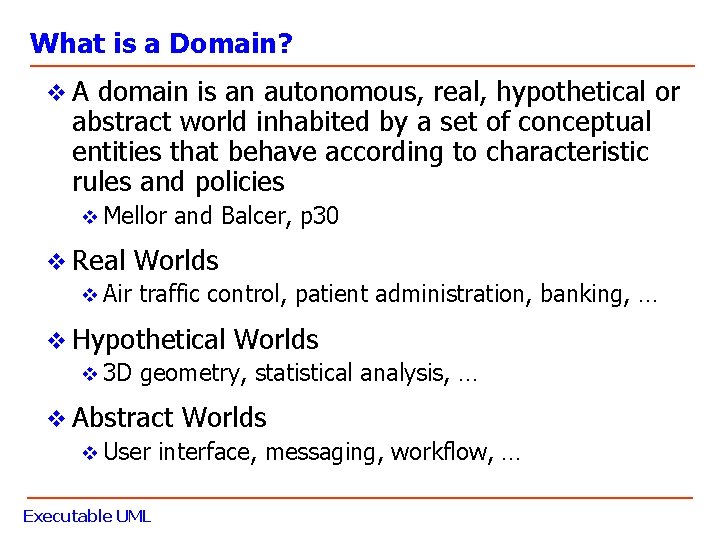 What is a Domain?

❖ A domain is an autonomous, real, hypothetical or abstract world inhabited by a set of conceptual entities that behave according to characteristic rules and policies

❖ Mellor and Balcer, p30

❖ Real Worlds

❖ Air traffic control, patient administration, banking, …

❖ Hypothetical Worlds

❖ 3D geometry, statistical analysis, …

❖ Abstract Worlds

❖ User interface, messaging, workflow, …

Executable UML